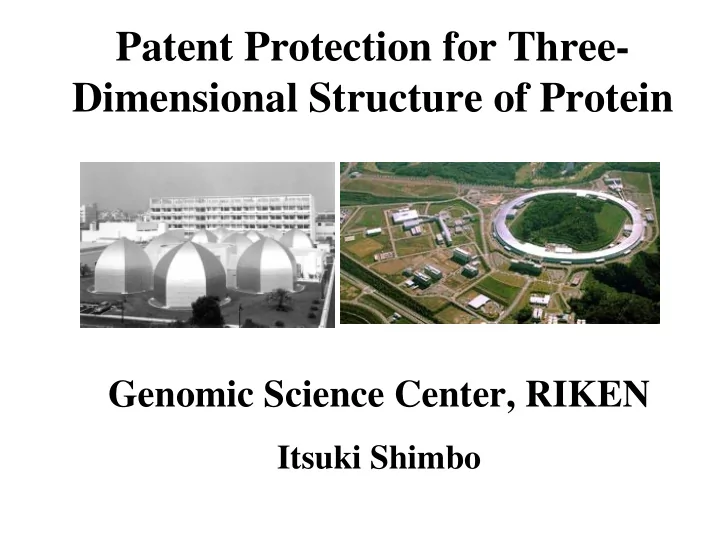 Patent Protection for Three-Dimensional Structure of Protein

Genomic Science Center, RIKEN

Itsuki Shimbo